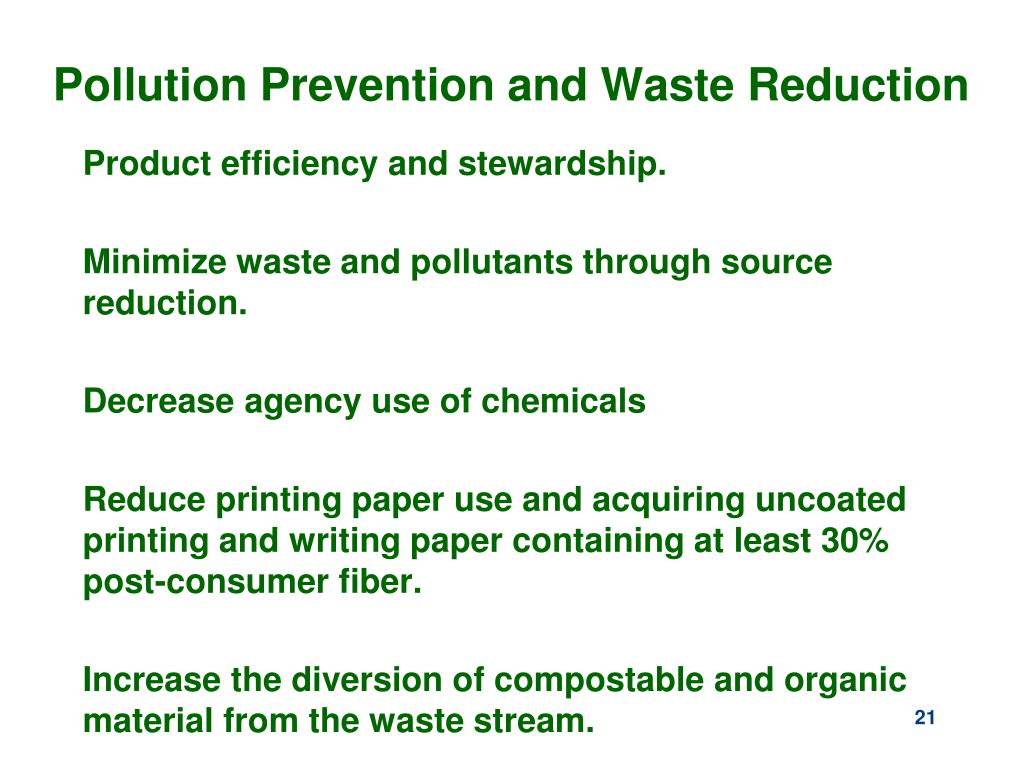 Pollution Prevention and Waste Reduction

Product efficiency and stewardship.

Minimize waste and pollutants through source reduction.

Decrease agency use of chemicals

Reduce printing paper use and acquiring uncoated printing and writing paper containing at least 30% post-consumer fiber.

Increase the diversion of compostable and organic material from the waste stream.

21